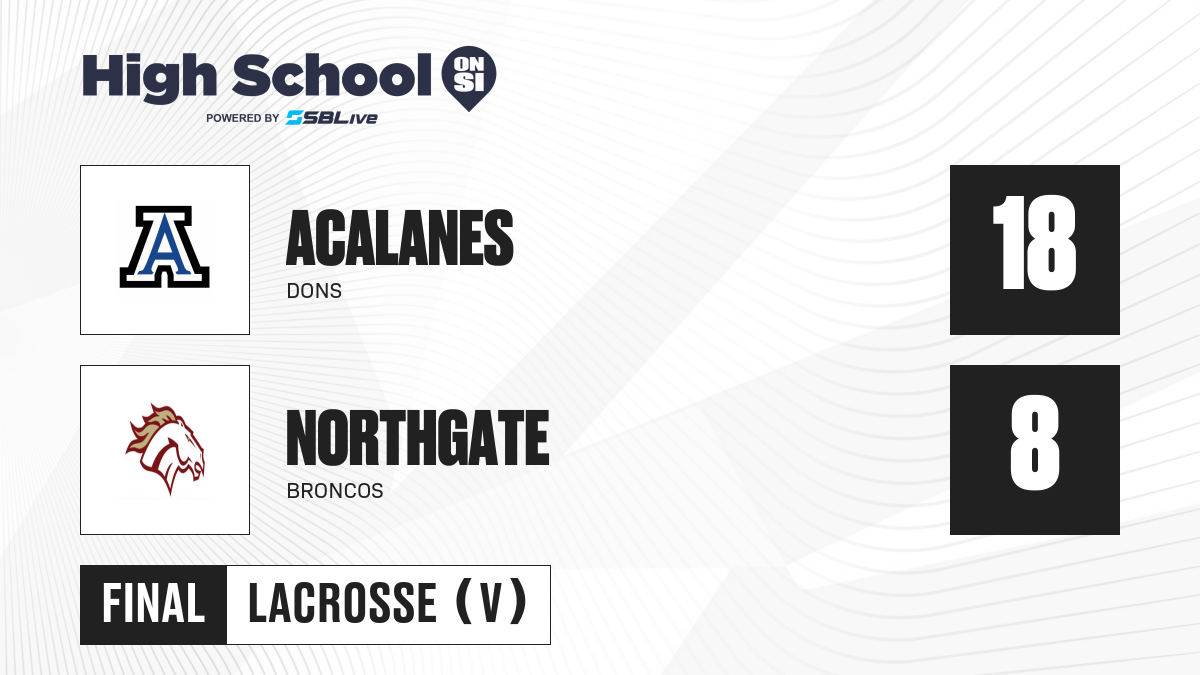 High School ON SI
POWERED BY SBLive

A

ACALANES
DONS

18

NORTHGATE
BRONCOS

8

FINAL LACROSSE (V)